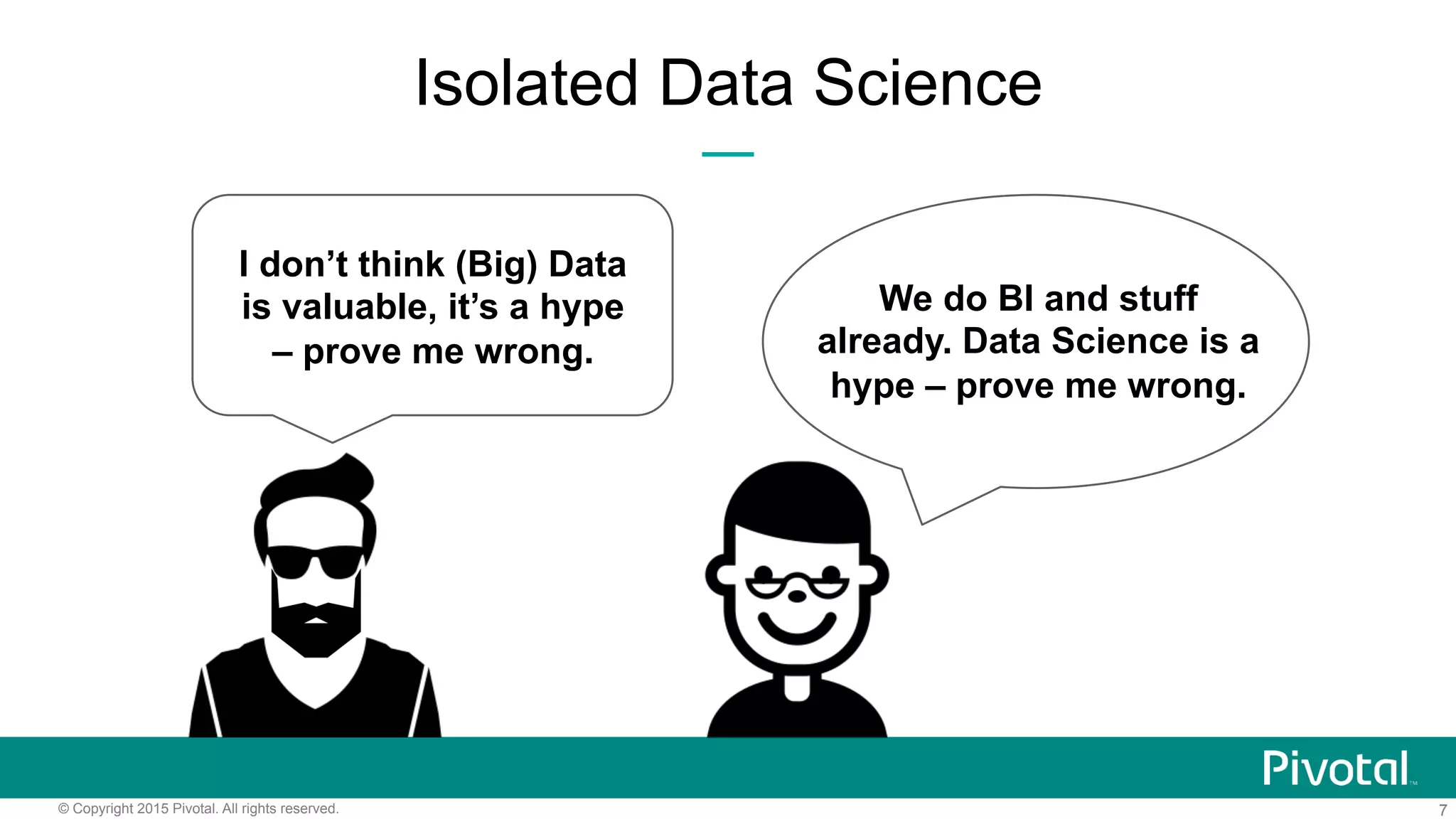 Isolated Data Science

I don’t think (Big) Data is valuable, it’s a hype – prove me wrong.

We do BI and stuff already. Data Science is a hype – prove me wrong.

Pivotal™

© Copyright 2015 Pivotal. All rights reserved.

7